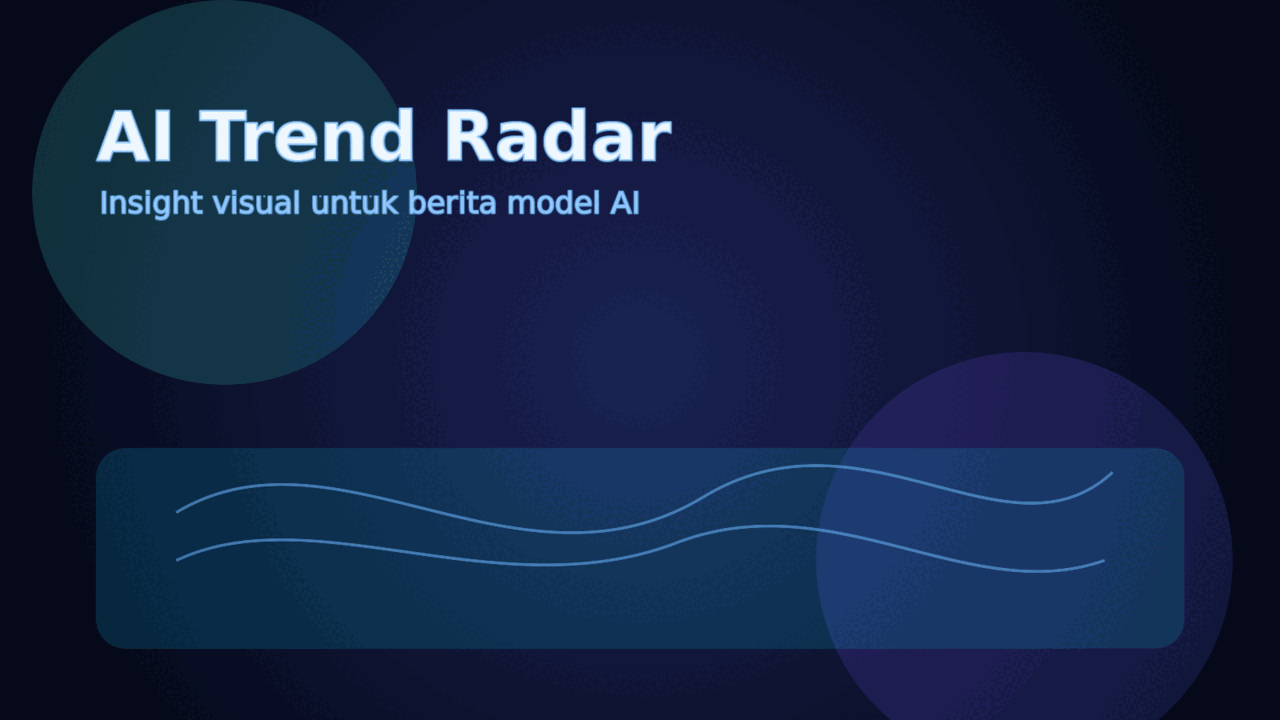 AI Trend Radar

Insight visual untuk berita model AI